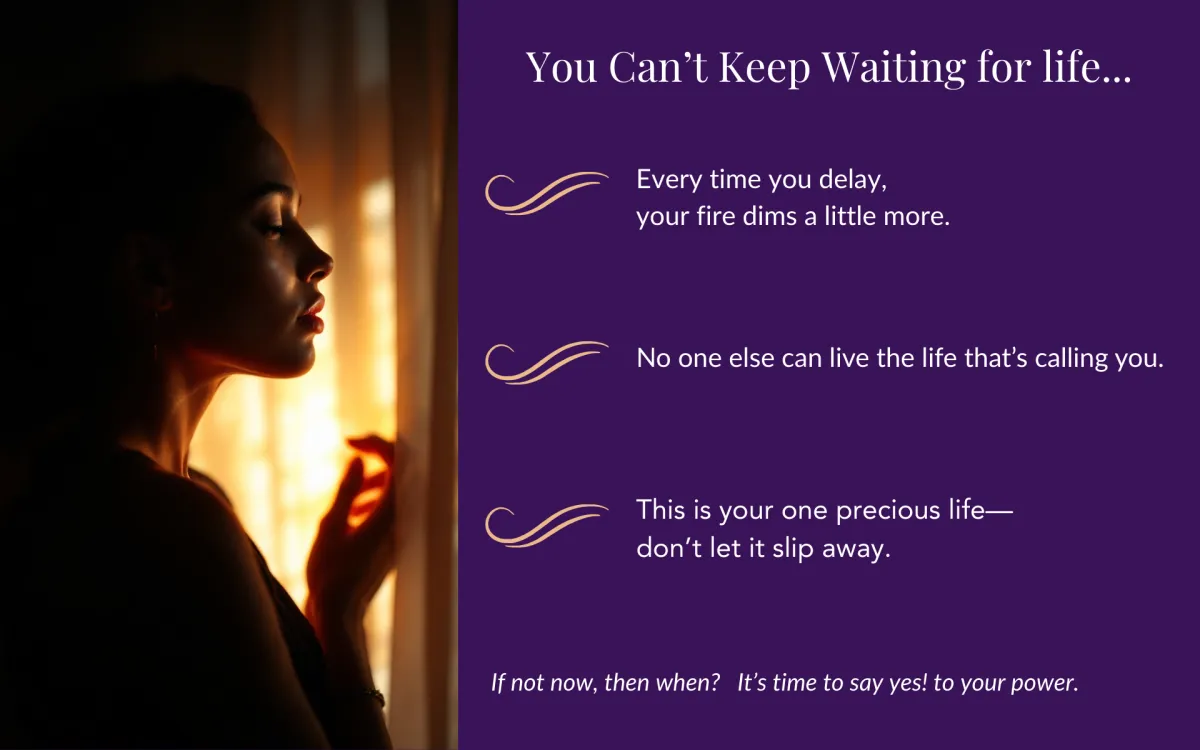 You Can't Keep Waiting for life...

Every time you delay, your fire dims a little more.

No one else can live the life that's calling you.

This is your one precious life— don't let it slip away.

If not now, then when? It's time to say yes! to your power.